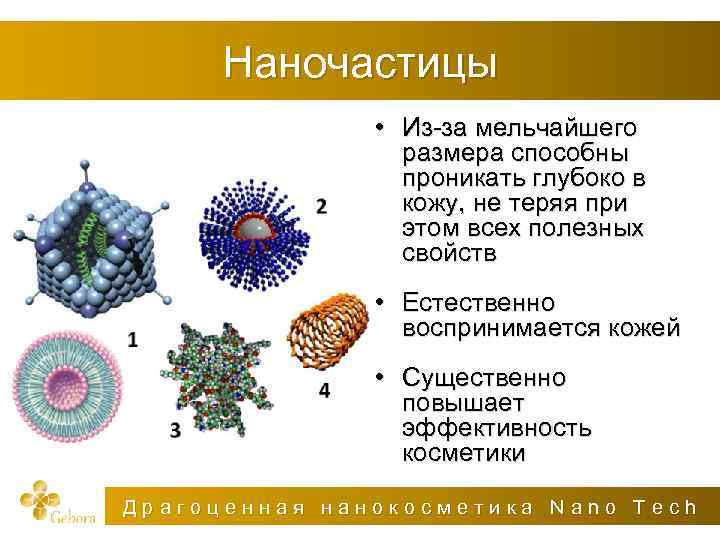 Наночастицы

2

1

3

4

• Из-за мельчайшего размера способны проникать глубоко в кожу, не теряя при этом всех полезных свойств

• Естественно воспринимается кожей

• Существенно повышает эффективность косметики

Gebora

Драгоценная нанокосметика Nano Tech